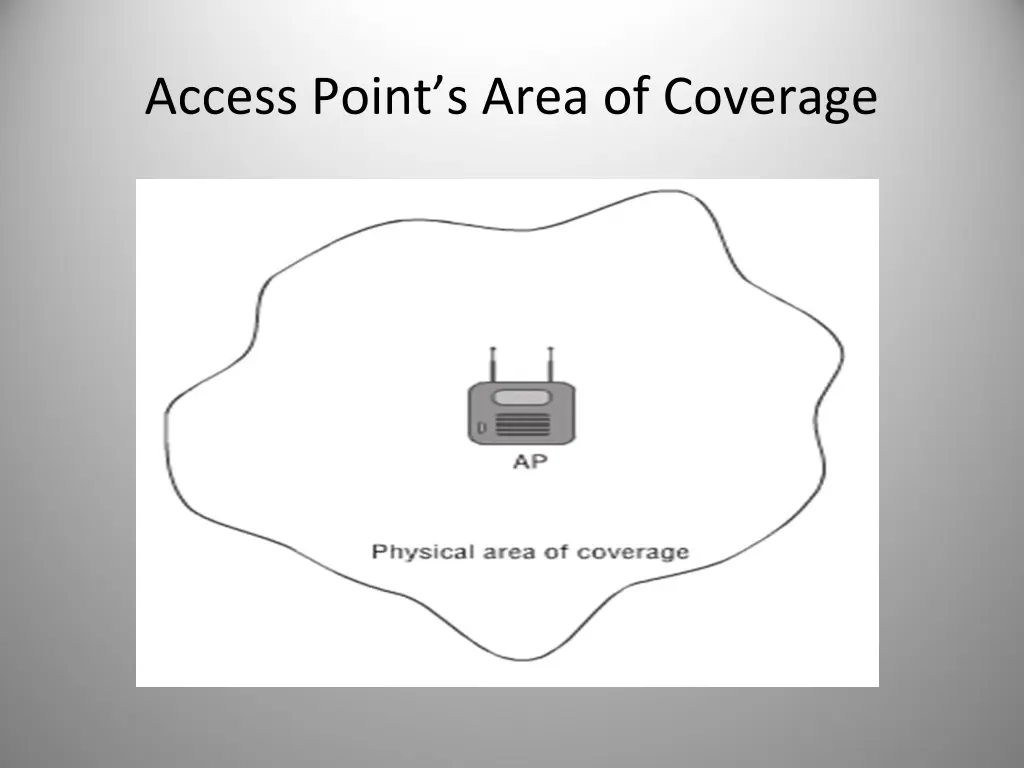 Access Point’s Area of Coverage

AP

Physical area of coverage